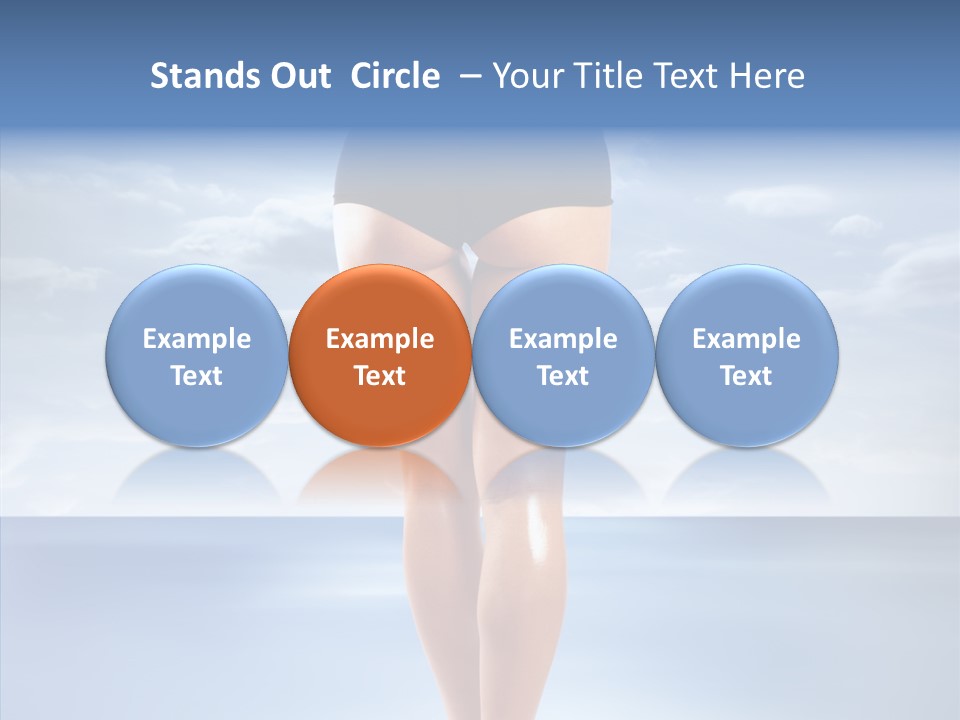 Stands Out Circle – Your Title Text Here

Example Text

Example Text

Example Text

Example Text